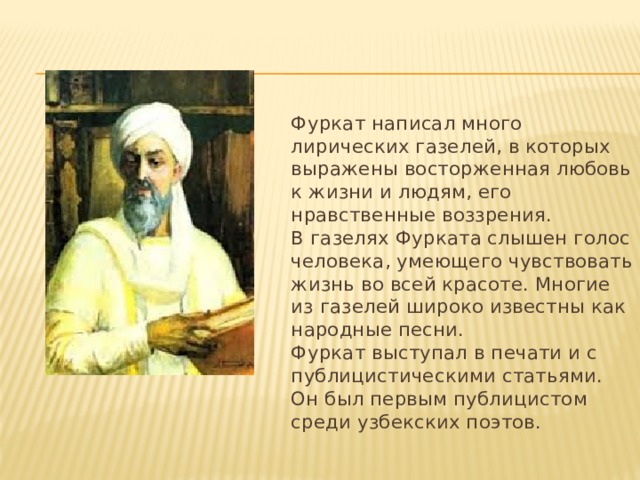 Фуркат написал много лирических газелей, в которых выражены восторженная любовь к жизни и людям, его нравственные воззрения.
В газелях Фурката слышен голос человека, умеющего чувствовать жизнь во всей красоте. Многие из газелей широко известны как народные песни.
Фуркат выступал в печати и с публицистическими статьями. Он был первым публицистом среди узбекских поэтов.